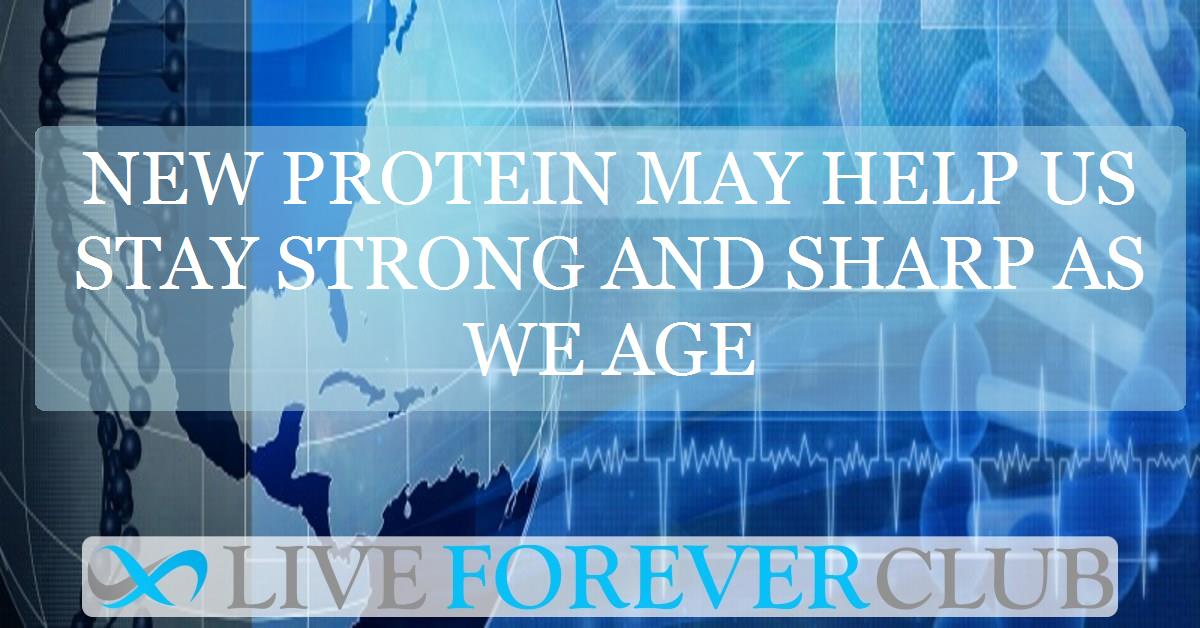 NEW PROTEIN MAY HELP US STAY STRONG AND SHARP AS WE AGE

LIVE FOREVER CLUB